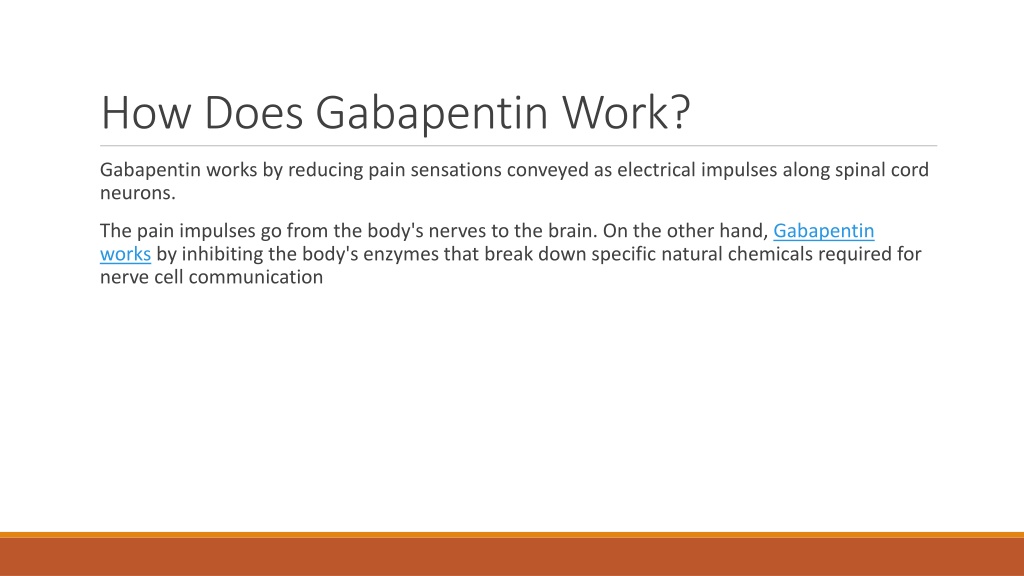 How Does Gabapentin Work?

Gabapentin works by reducing pain sensations conveyed as electrical impulses along spinal cord neurons.

The pain impulses go from the body's nerves to the brain. On the other hand, Gabapentin works by inhibiting the body's enzymes that break down specific natural chemicals required for nerve cell communication